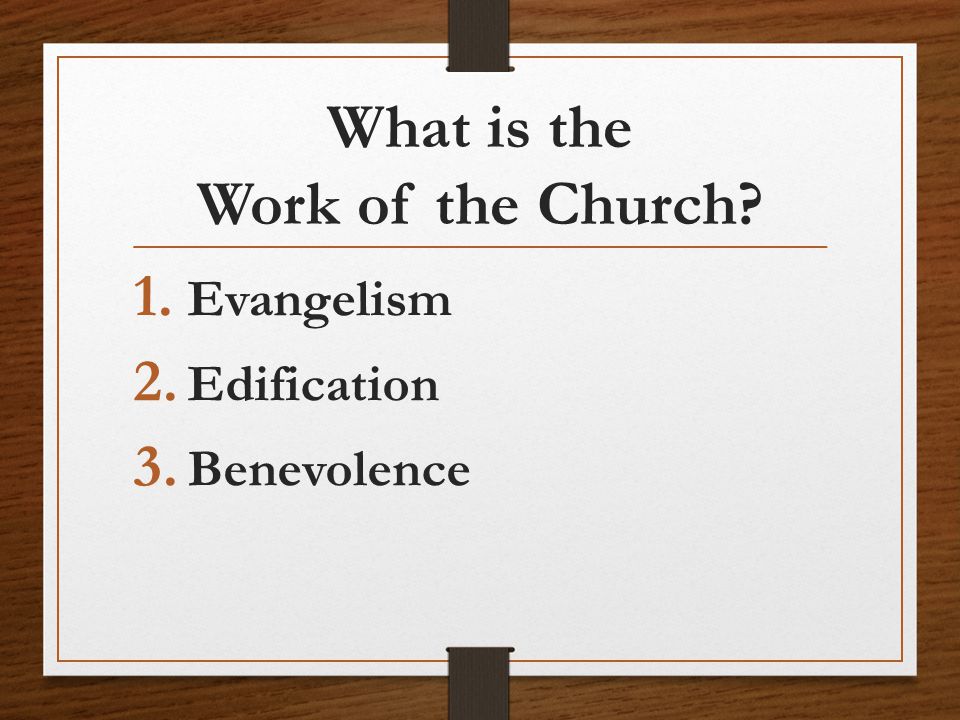 What is the Work of the Church?

1. Evangelism
2. Edification
3. Benevolence